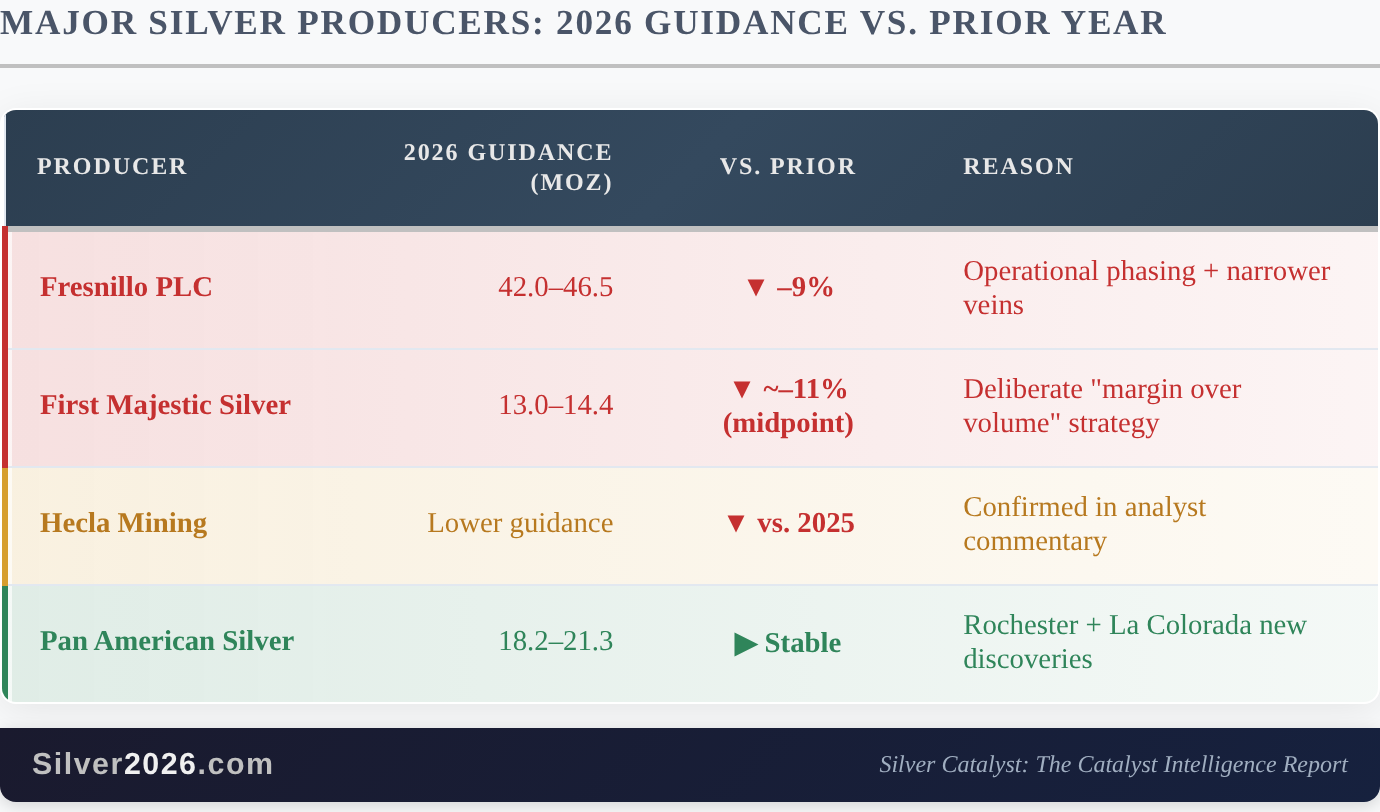 MAJOR SILVER PRODUCERS: 2026 GUIDANCE VS. PRIOR YEAR

| PRODUCER | 2026 GUIDANCE (MOZ) | VS. PRIOR | REASON |
|---|---|---|---|
| Fresnillo PLC | 42.0–46.5 | ▼ –9% | Operational phasing + narrower veins |
| First Majestic Silver | 13.0–14.4 | ▼ ~–11% (midpoint) | Deliberate "margin over volume" strategy |
| Hecla Mining | Lower guidance | ▼ vs. 2025 | Confirmed in analyst commentary |
| Pan American Silver | 18.2–21.3 | ▶ Stable | Rochester + La Colorada new discoveries |

Silver2026.com

Silver Catalyst: The Catalyst Intelligence Report